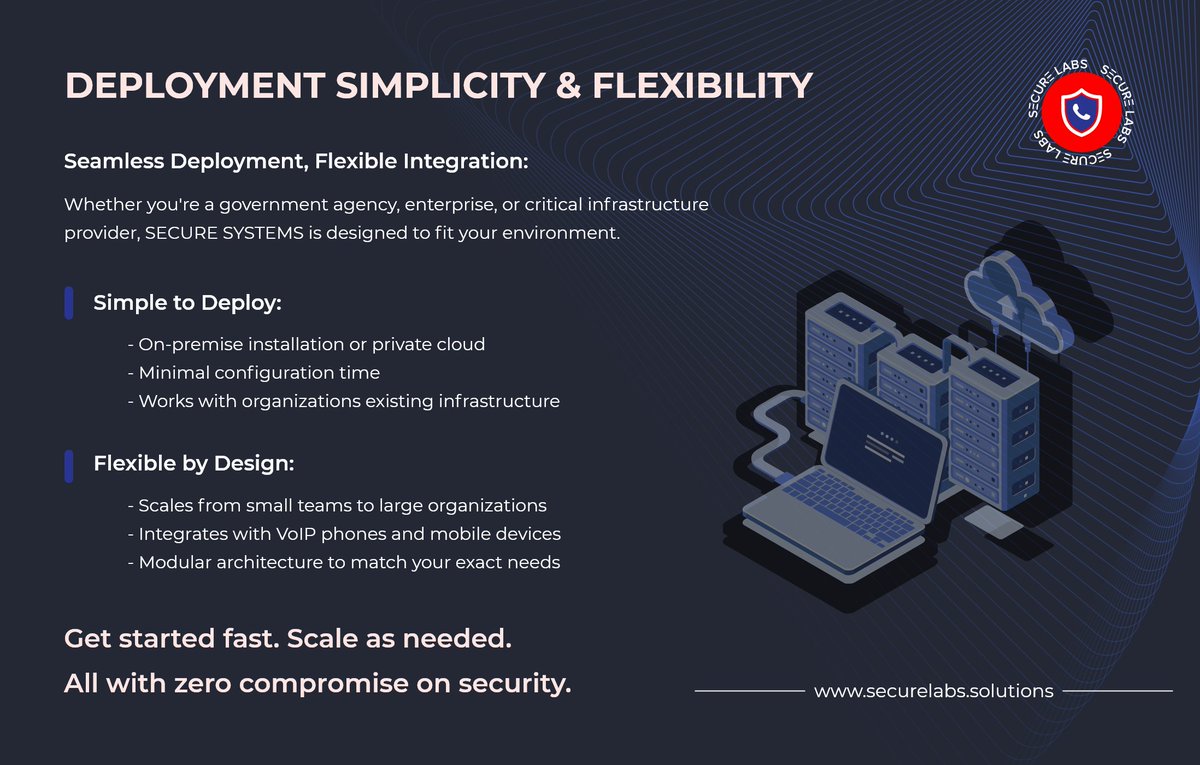 DEPLOYMENT SIMPLICITY & FLEXIBILITY

SECURE LABS SECURE LABS SECURE LABS

Seamless Deployment, Flexible Integration:

Whether you're a government agency, enterprise, or critical infrastructure provider, SECURE SYSTEMS is designed to fit your environment.

Simple to Deploy:

- On-premise installation or private cloud
- Minimal configuration time
- Works with organizations existing infrastructure

Flexible by Design:

- Scales from small teams to large organizations
- Integrates with VoIP phones and mobile devices
- Modular architecture to match your exact needs

Get started fast. Scale as needed.
All with zero compromise on security.

www.securelabs.solutions